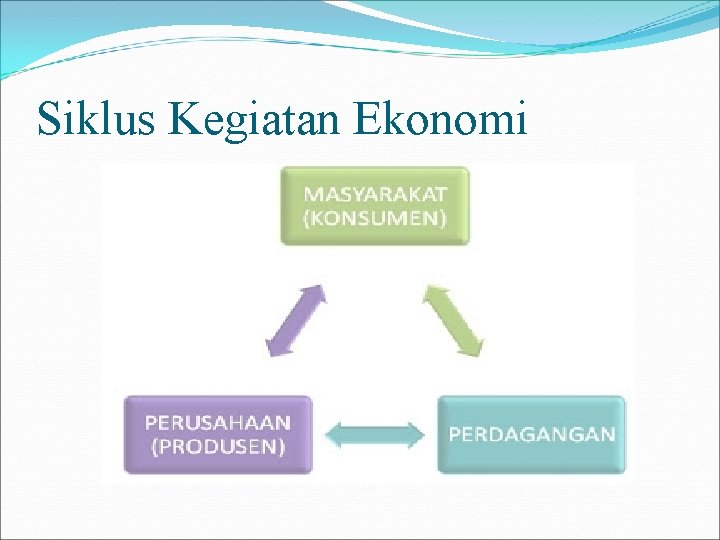 Siklus Kegiatan Ekonomi

MASYARAKAT (KONSUMEN)

PERUSAHAAN (PRODUSEN)

PERDAGANGAN